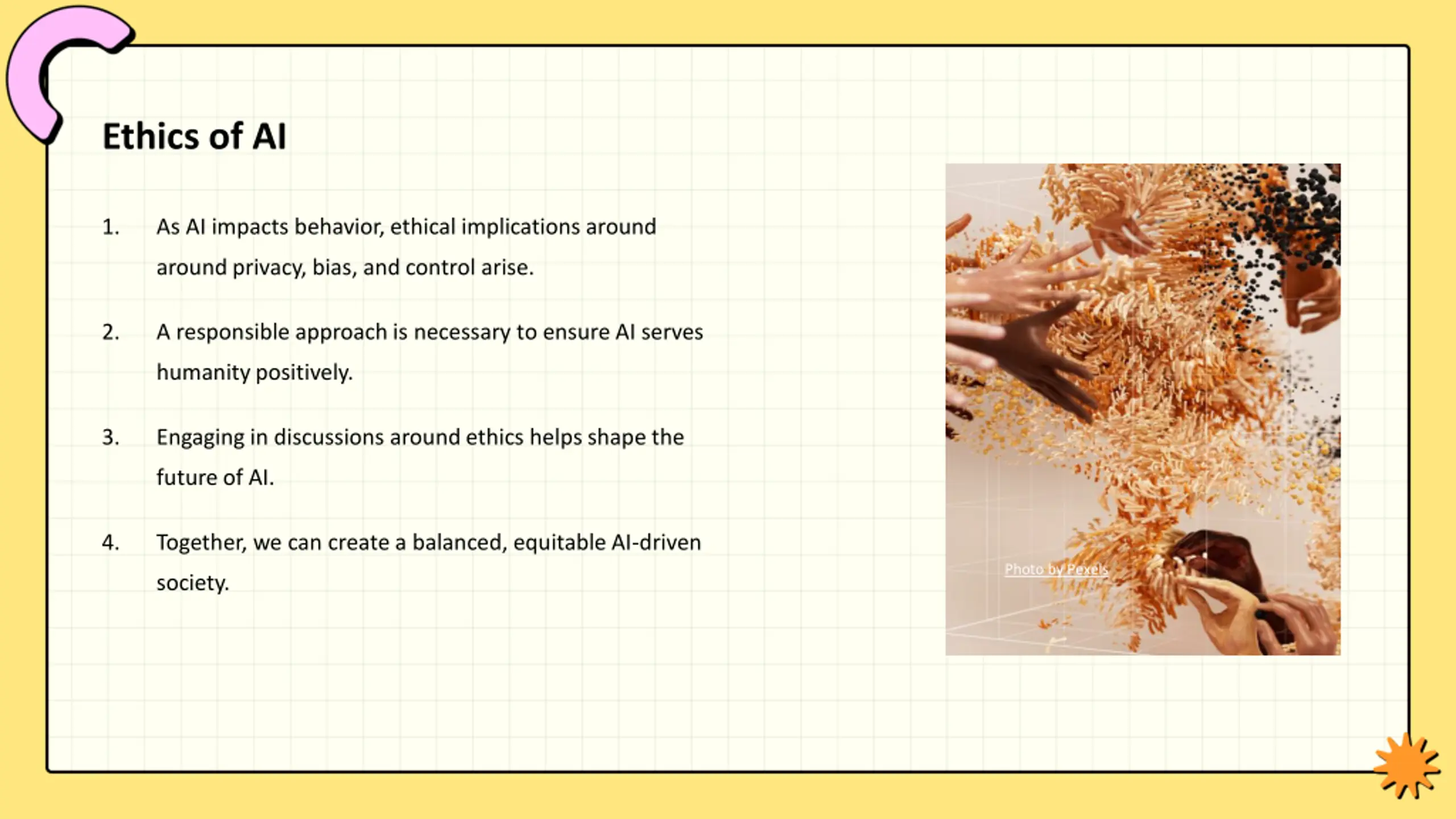 Ethics of AI

1. As AI impacts behavior, ethical implications around around privacy, bias, and control arise.

2. A responsible approach is necessary to ensure AI serves humanity positively.

3. Engaging in discussions around ethics helps shape the future of AI.

4. Together, we can create a balanced, equitable AI-driven society.

Photo by Pexels